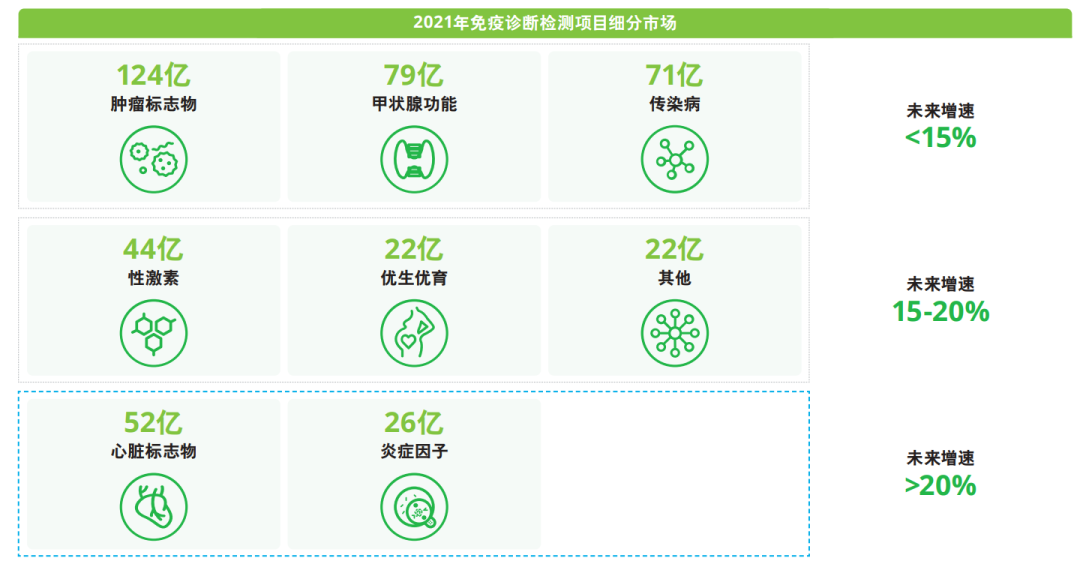 2021年免疫诊断检测项目细分市场

124亿
肿瘤标志物

79亿
甲状腺功能

71亿
传染病

未来增速
<15%

44亿
性激素

22亿
优生优育

22亿
其他

未来增速
15-20%

52亿
心脏标志物

26亿
炎症因子

未来增速
>20%